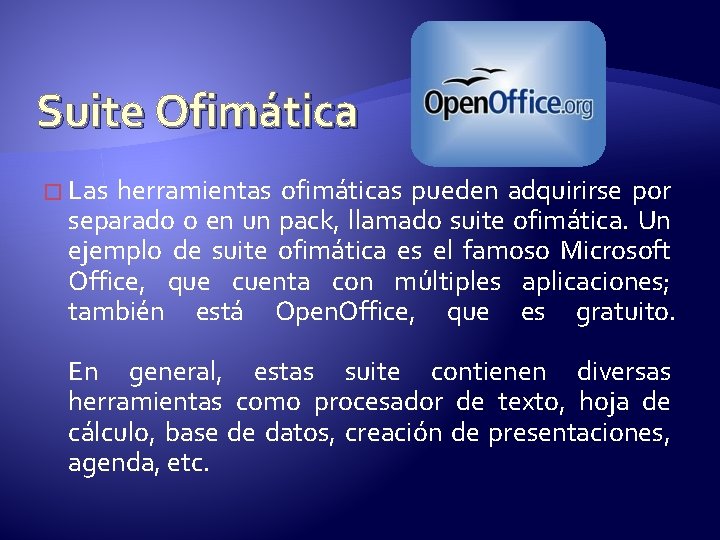 Suite Ofimática

OpenOffice.org

Las herramientas ofimáticas pueden adquirirse por separado o en un pack, llamado suite ofimática. Un ejemplo de suite ofimática es el famoso Microsoft Office, que cuenta con múltiples aplicaciones; también está OpenOffice, que es gratuito.

En general, estas suite contienen diversas herramientas como procesador de texto, hoja de cálculo, base de datos, creación de presentaciones, agenda, etc.